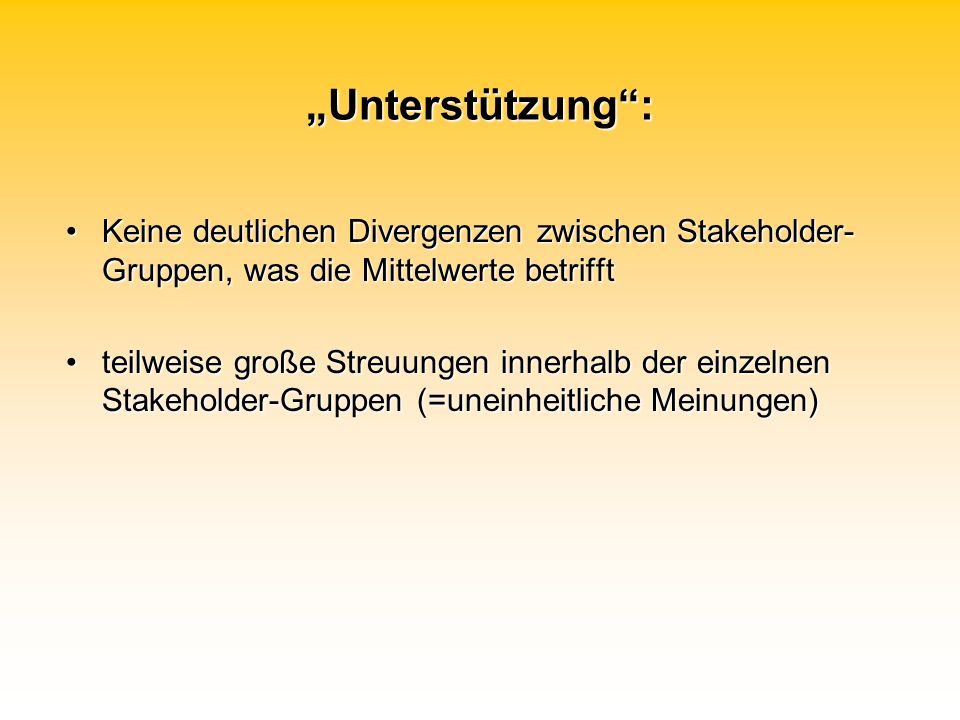 „Unterstützung“:

• Keine deutlichen Divergenzen zwischen Stakeholder-Gruppen, was die Mittelwerte betrifft

• teilweise große Streuungen innerhalb der einzelnen Stakeholder-Gruppen (=uneinheitliche Meinungen)